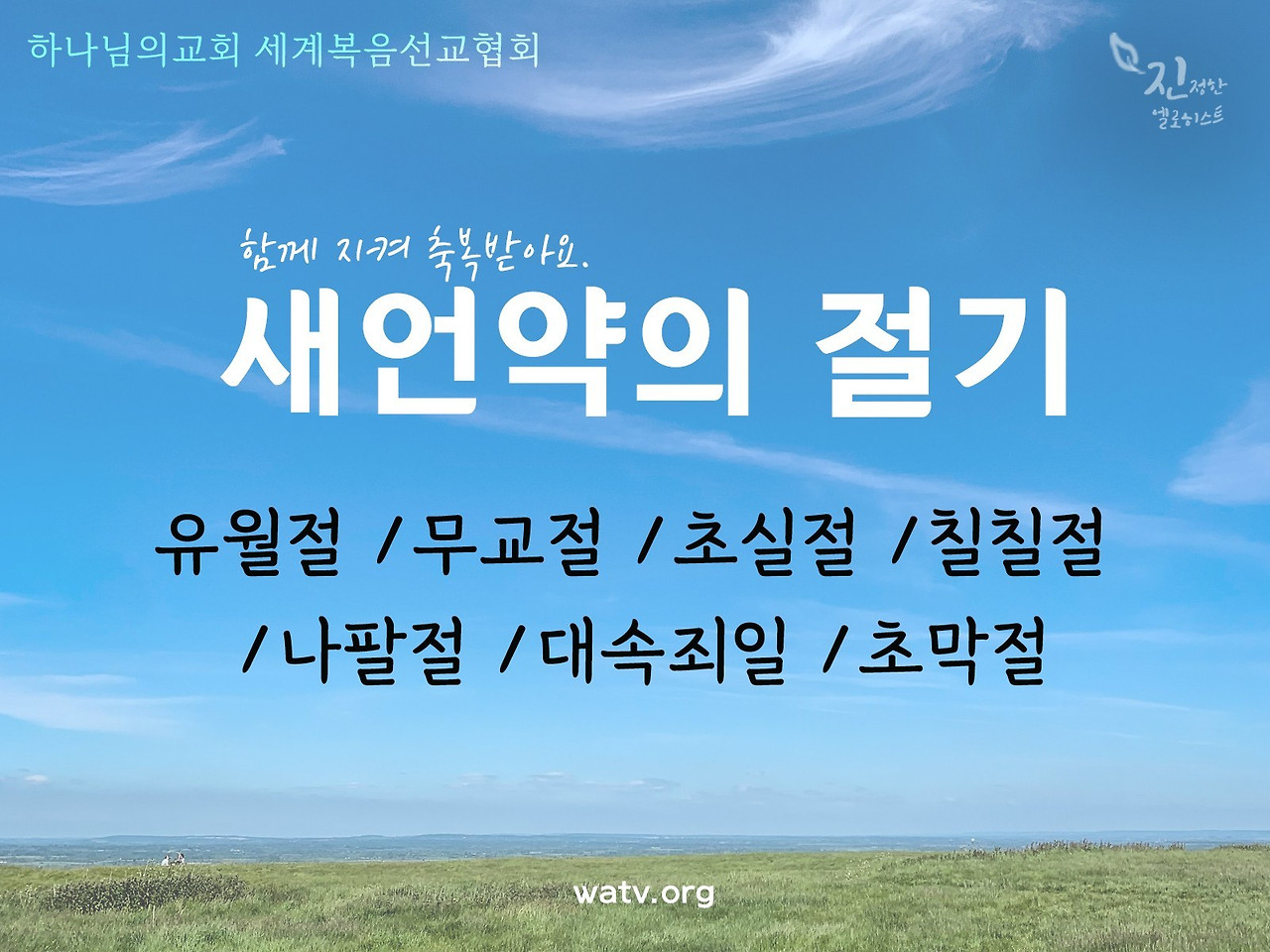 하나님의교회 세계복음선교협회

진정한 엘로히스트

함께 지켜 축복받아요.

새언약의 절기

유월절 /무교절 /초실절 /칠칠절 /나팔절 /대속죄일 /초막절

watv.org